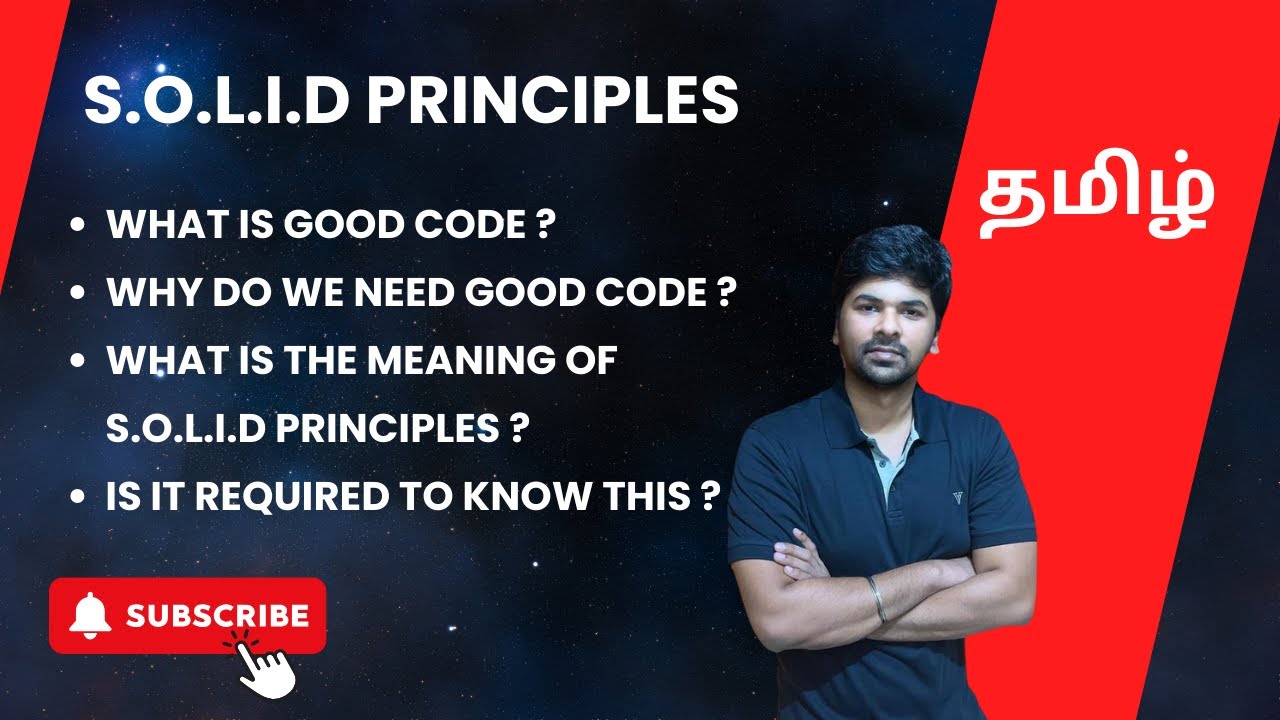 S.O.L.I.D PRINCIPLES

தமிழ்

- WHAT IS GOOD CODE ?
- WHY DO WE NEED GOOD CODE ?
- WHAT IS THE MEANING OF S.O.L.I.D PRINCIPLES ?
- IS IT REQUIRED TO KNOW THIS ?

SUBSCRIBE